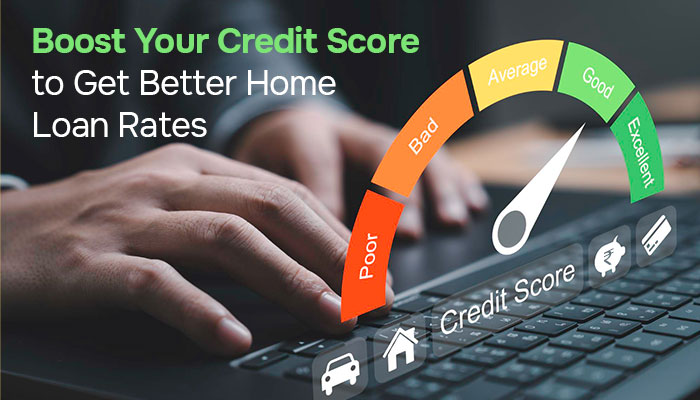 Boost Your Credit Score to Get Better Home Loan Rates

Poor
Bad
Average
Good
Excellent

Credit Score